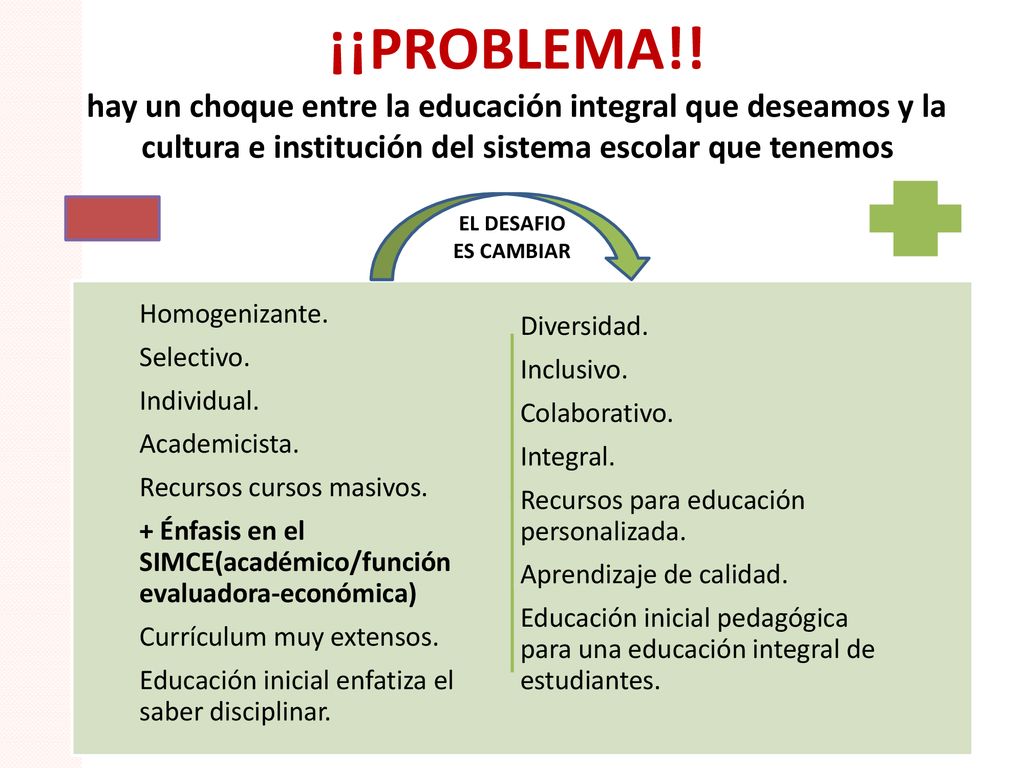 ¡¡PROBLEMA!!
hay un choque entre la educación integral que deseamos y la cultura e institución del sistema escolar que tenemos

EL DESAFIO ES CAMBIAR

Homogenizante.
Selectivo.
Individual.
Academicista.
Recursos cursos masivos.
+ Énfasis en el SIMCE(académico/función evaluadora-económica)
Currículum muy extensos.
Educación inicial enfatiza el saber disciplinar.

Diversidad.
Inclusivo.
Colaborativo.
Integral.
Recursos para educación personalizada.
Aprendizaje de calidad.
Educación inicial pedagógica para una educación integral de estudiantes.